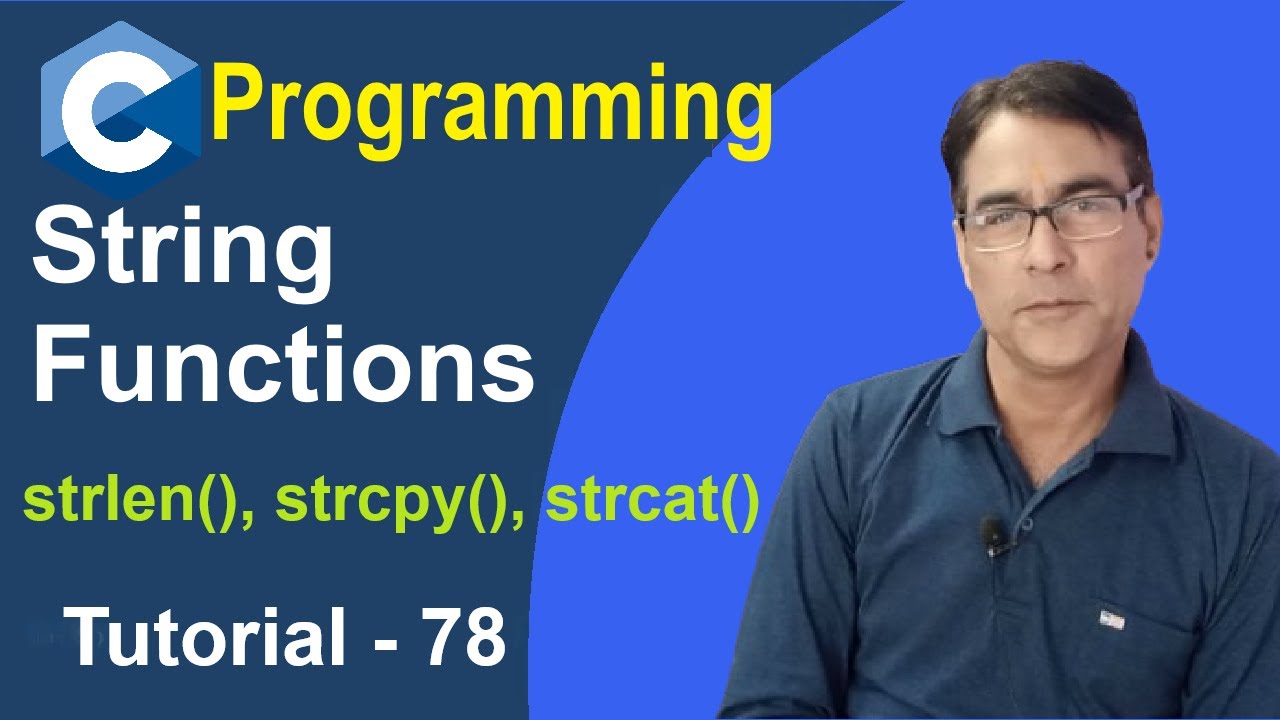 C Programming

String Functions

strlen(), strcpy(), strcat()

Tutorial - 78